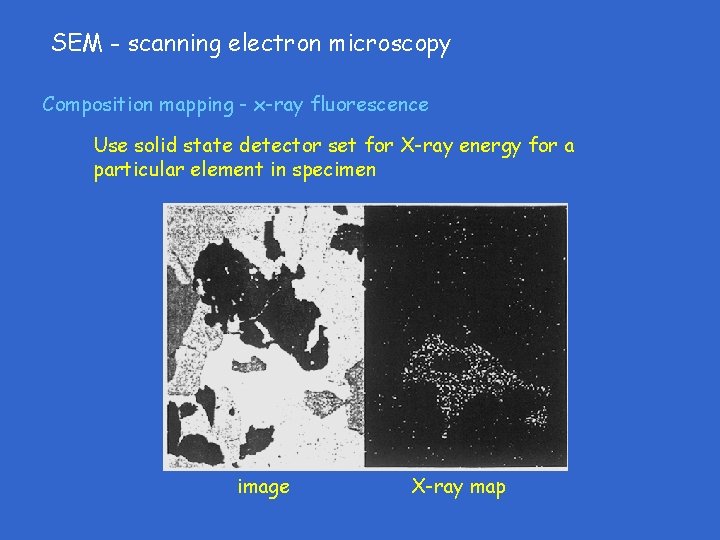 SEM - scanning electron microscopy

Composition mapping - x-ray fluorescence

Use solid state detector set for X-ray energy for a particular element in specimen

image

X-ray map